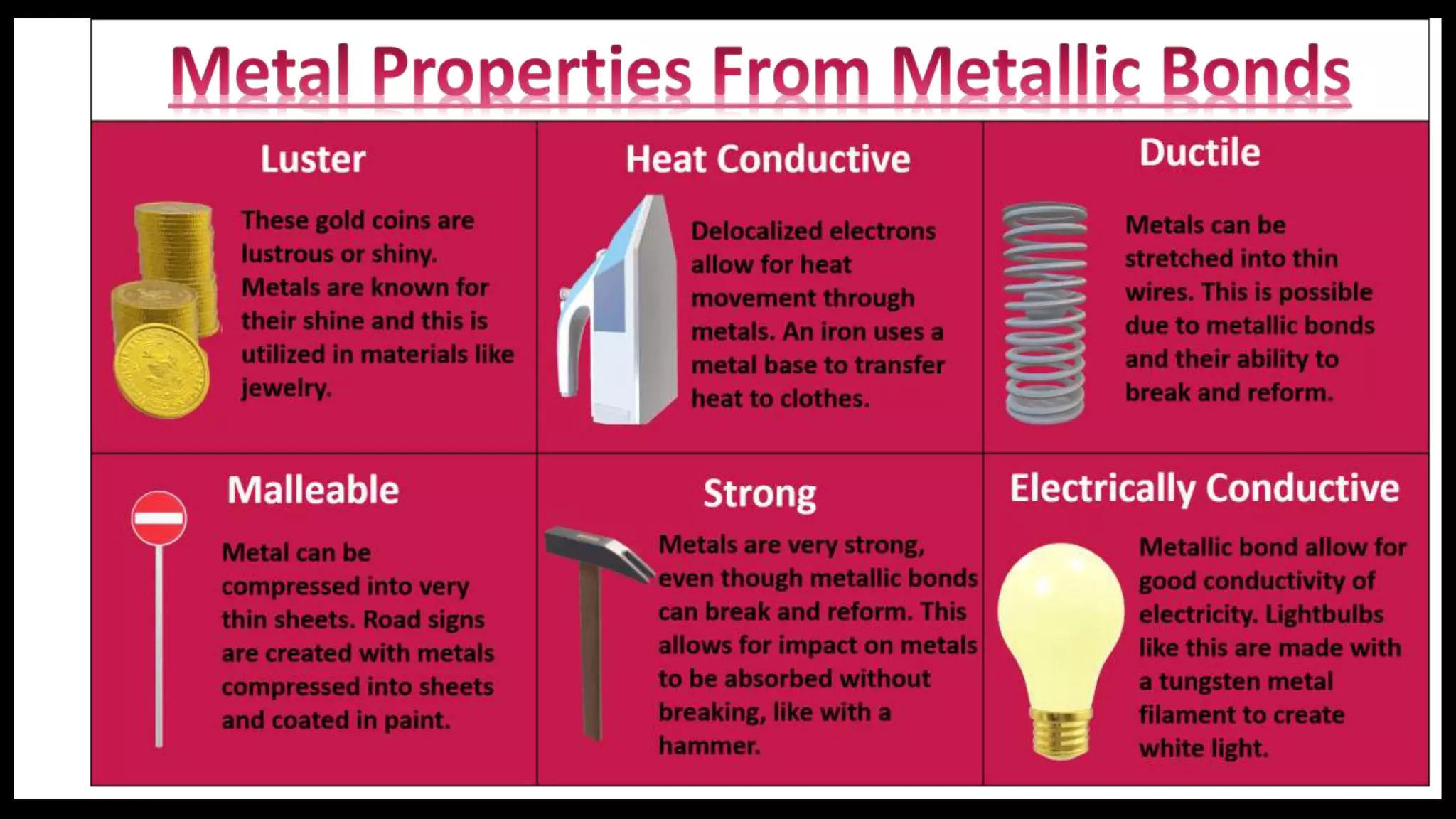 Metal Properties From Metallic Bonds

Luster

These gold coins are lustrous or shiny. Metals are known for their shine and this is utilized in materials like jewelry.

Heat Conductive

Delocalized electrons allow for heat movement through metals. An iron uses a metal base to transfer heat to clothes.

Ductile

Metals can be stretched into thin wires. This is possible due to metallic bonds and their ability to break and reform.

Malleable

Metal can be compressed into very thin sheets. Road signs are created with metals compressed into sheets and coated in paint.

Strong

Metals are very strong, even though metallic bonds can break and reform. This allows for impact on metals to be absorbed without breaking, like with a hammer.

Electrically Conductive

Metallic bond allow for good conductivity of electricity. Lightbulbs like this are made with a tungsten metal filament to create white light.